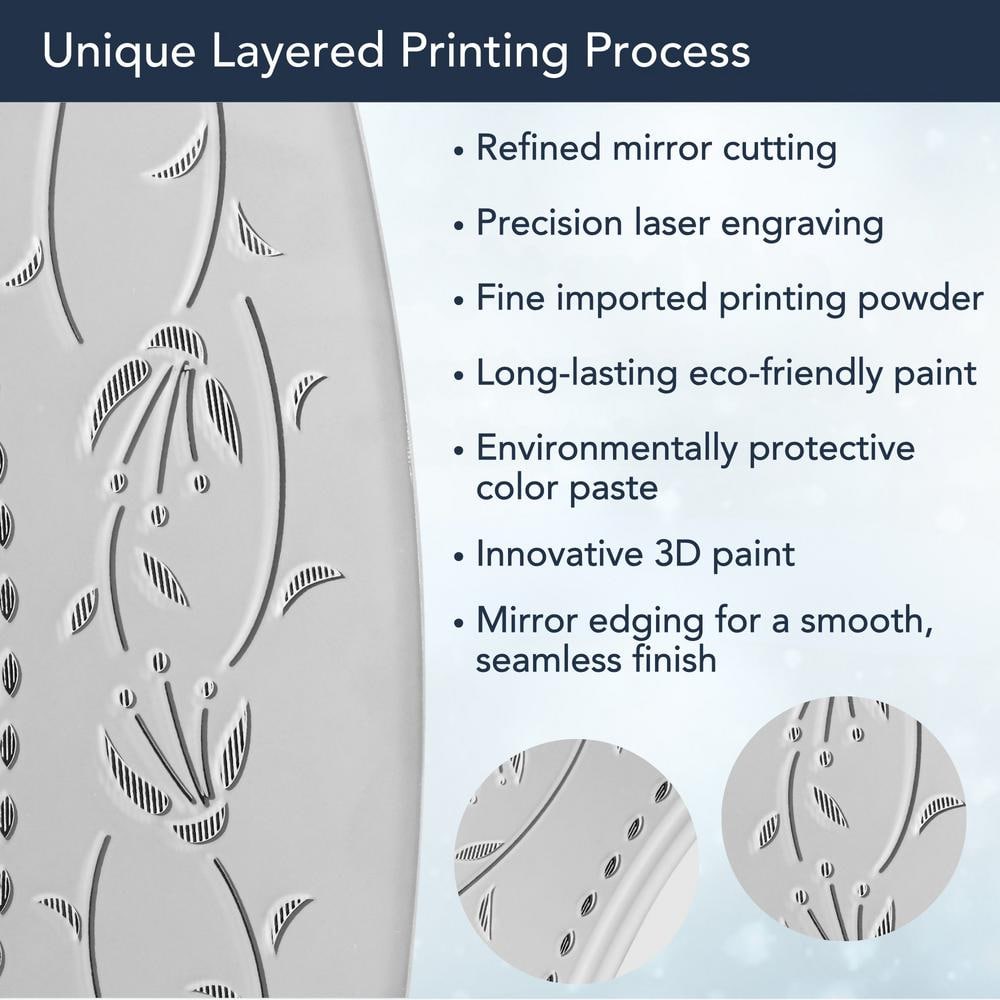 Unique Layered Printing Process

• Refined mirror cutting
• Precision laser engraving
• Fine imported printing powder
• Long-lasting eco-friendly paint
• Environmentally protective color paste
• Innovative 3D paint
• Mirror edging for a smooth, seamless finish